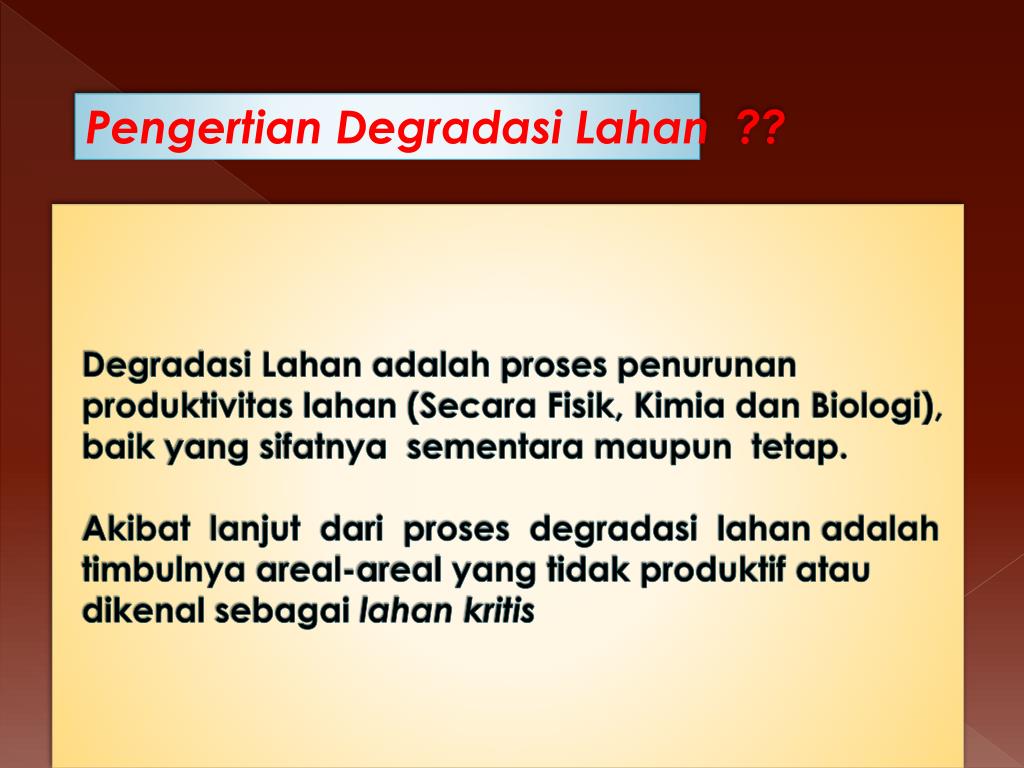 Pengertian Degradasi Lahan ??

Degradasi Lahan adalah proses penurunan produktivitas lahan (Secara Fisik, Kimia dan Biologi), baik yang sifatnya sementara maupun tetap.

Akibat lanjut dari proses degradasi lahan adalah timbulnya areal-areal yang tidak produktif atau dikenal sebagai lahan kritis